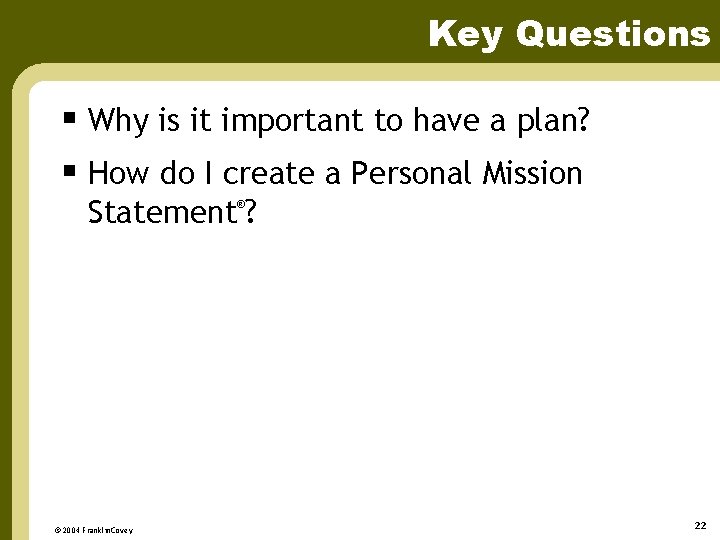 Key Questions

▪ Why is it important to have a plan?

▪ How do I create a Personal Mission Statement®?

© 2004 FranklinCovey

22